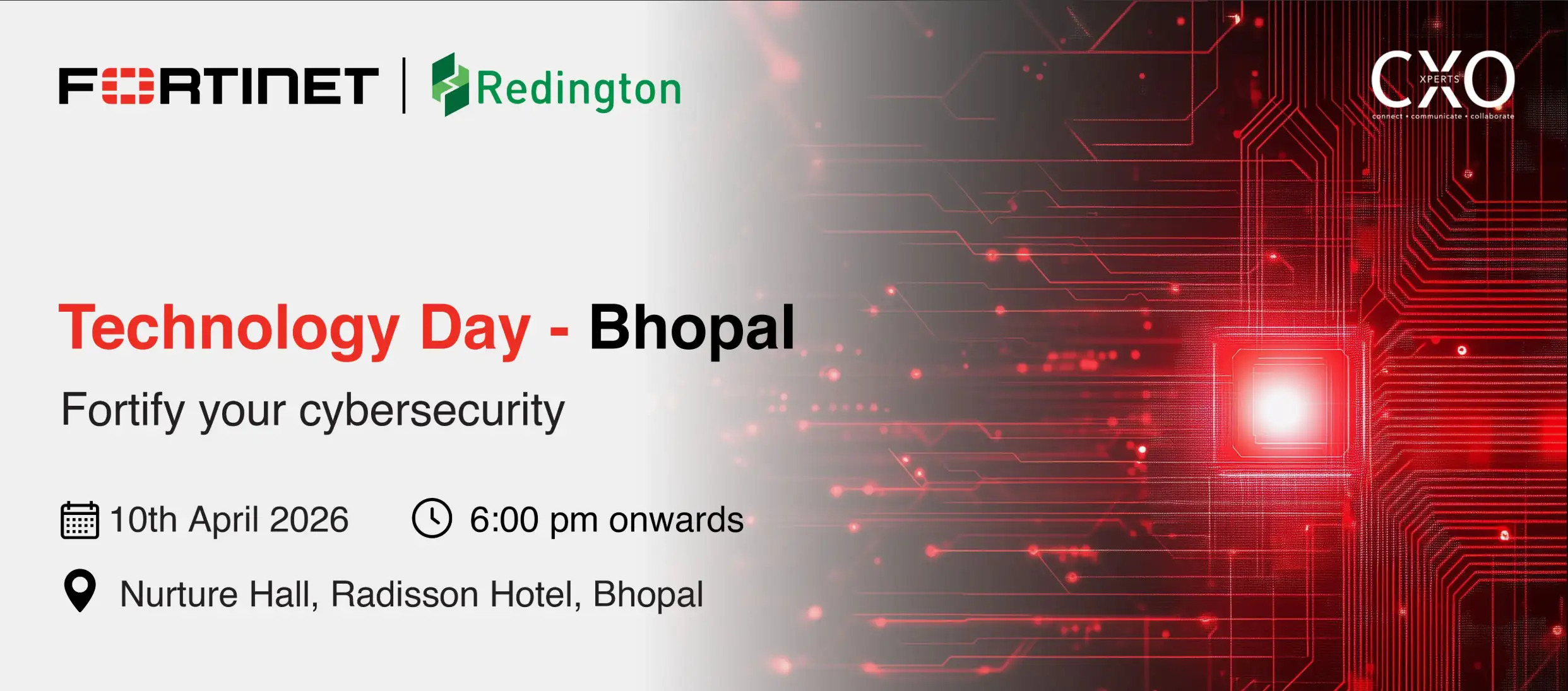 FORTINET | Redington

CXO XPERTS
connect • communicate • collaborate

Technology Day - Bhopal

Fortify your cybersecurity

10th April 2026 6:00 pm onwards

Nurture Hall, Radisson Hotel, Bhopal